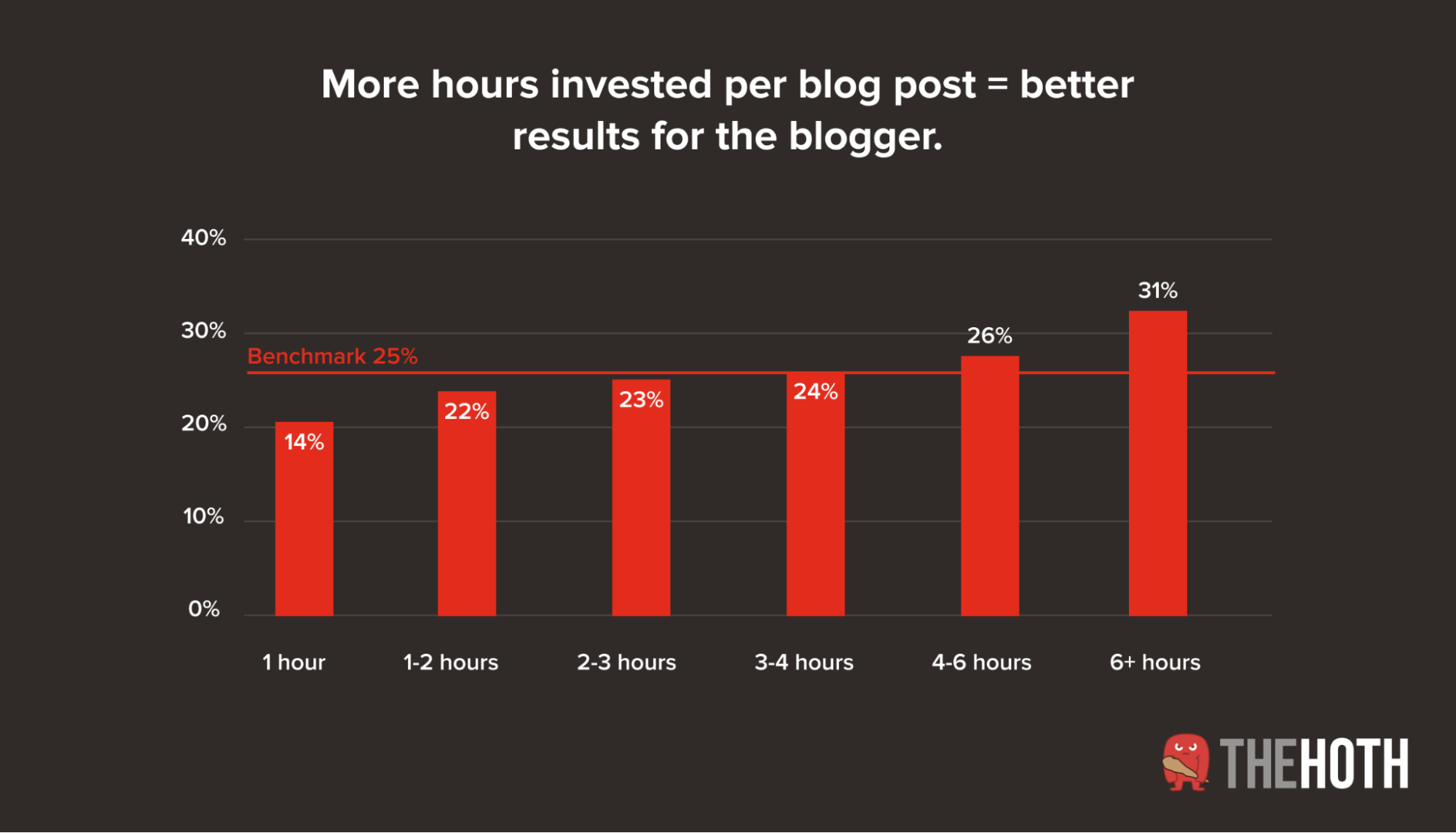 More hours invested per blog post = better results for the blogger.

40%
30%
20%
10%
0%

Benchmark 25%

14%
22%
23%
24%
26%
31%

1 hour
1-2 hours
2-3 hours
3-4 hours
4-6 hours
6+ hours

THEHOTH